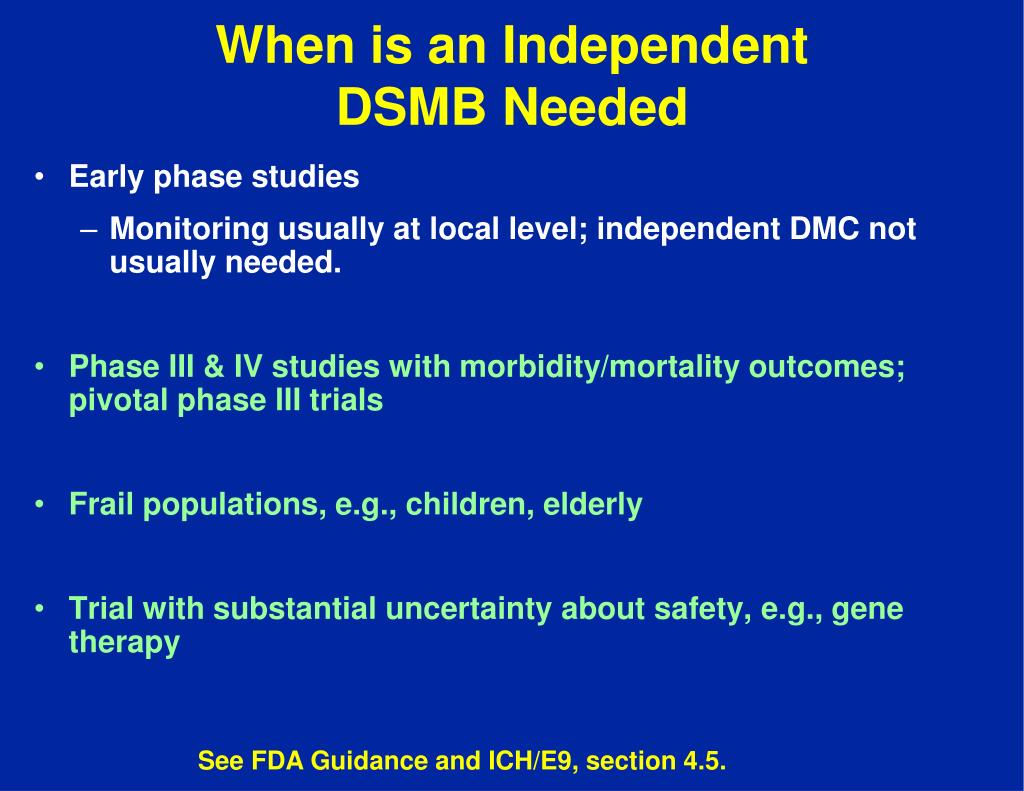 When is an Independent DSMB Needed

• Early phase studies
  – Monitoring usually at local level; independent DMC not usually needed.

• Phase III & IV studies with morbidity/mortality outcomes; pivotal phase III trials

• Frail populations, e.g., children, elderly

• Trial with substantial uncertainty about safety, e.g., gene therapy

See FDA Guidance and ICH/E9, section 4.5.